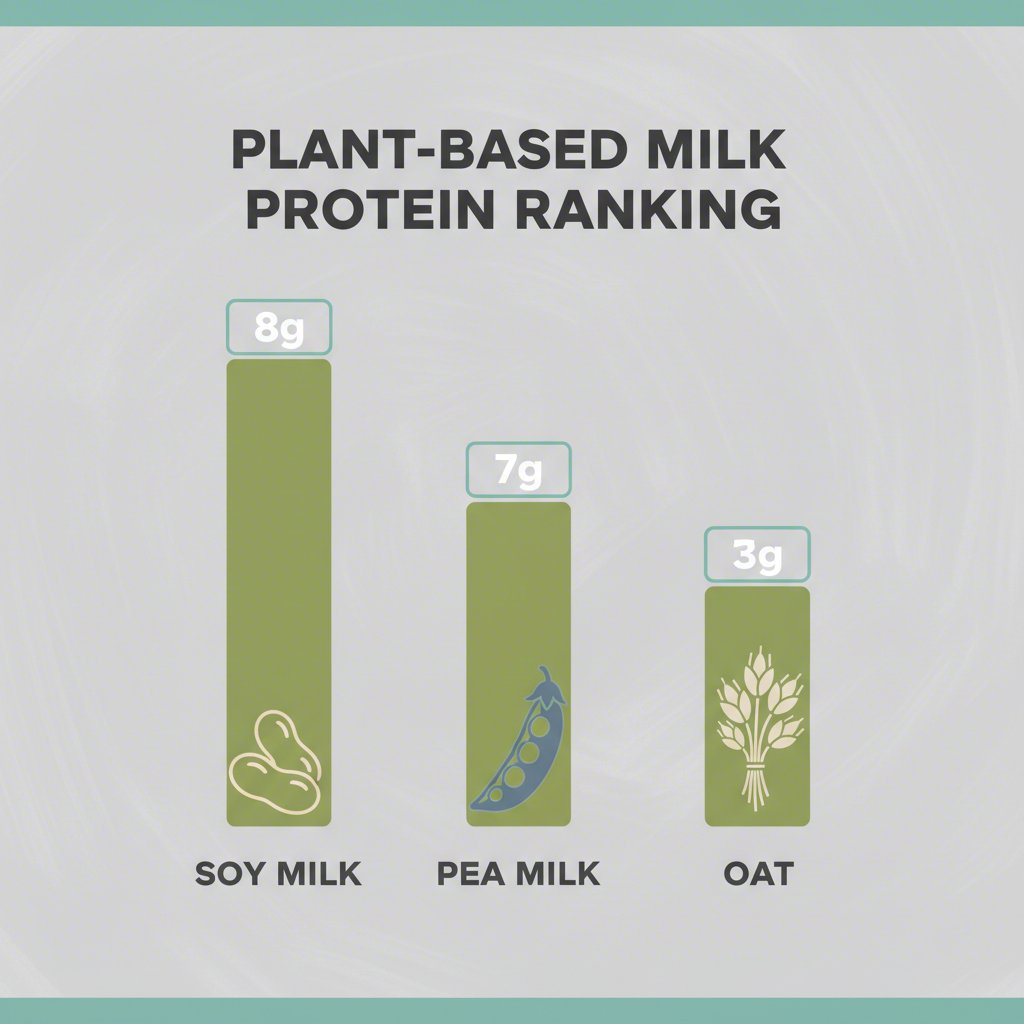 PLANT-BASED MILK PROTEIN RANKING

8g

7g

3g

SOY MILK

PEA MILK

OAT